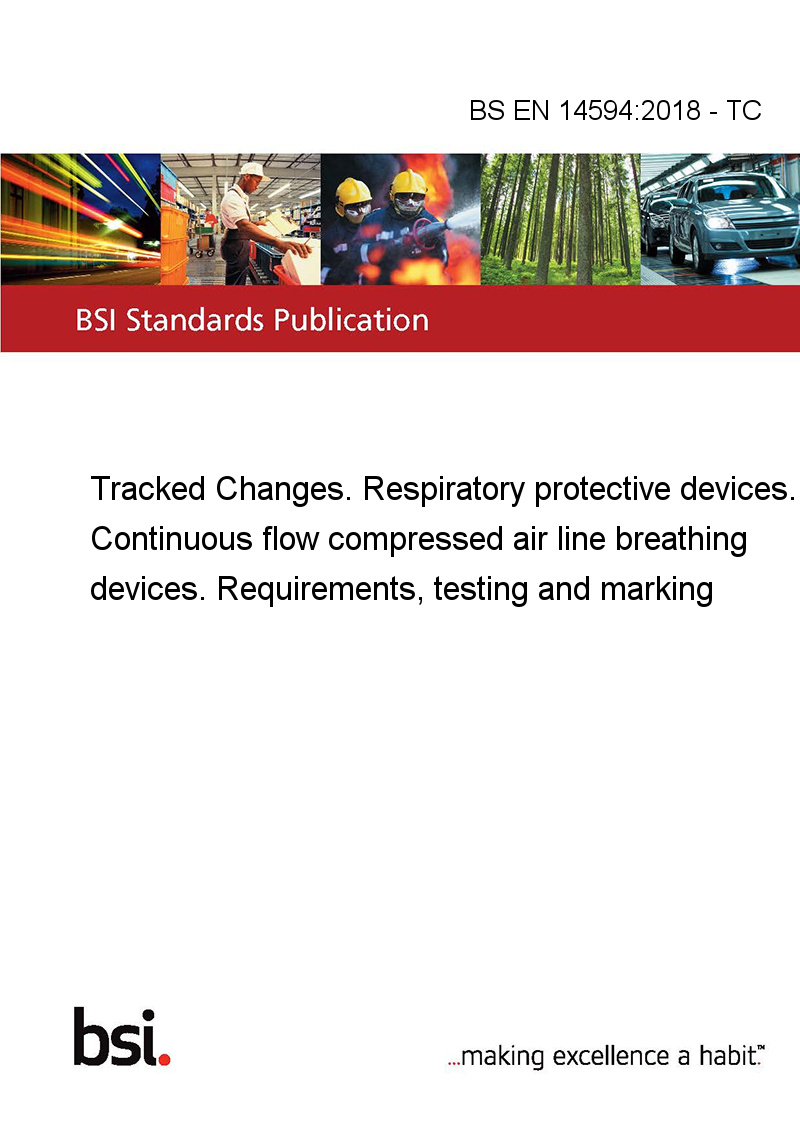 BS EN 14594:2018 - TC

BSI Standards Publication

Tracked Changes. Respiratory protective devices. Continuous flow compressed air line breathing devices. Requirements, testing and marking

bsi.

...making excellence a habit.™